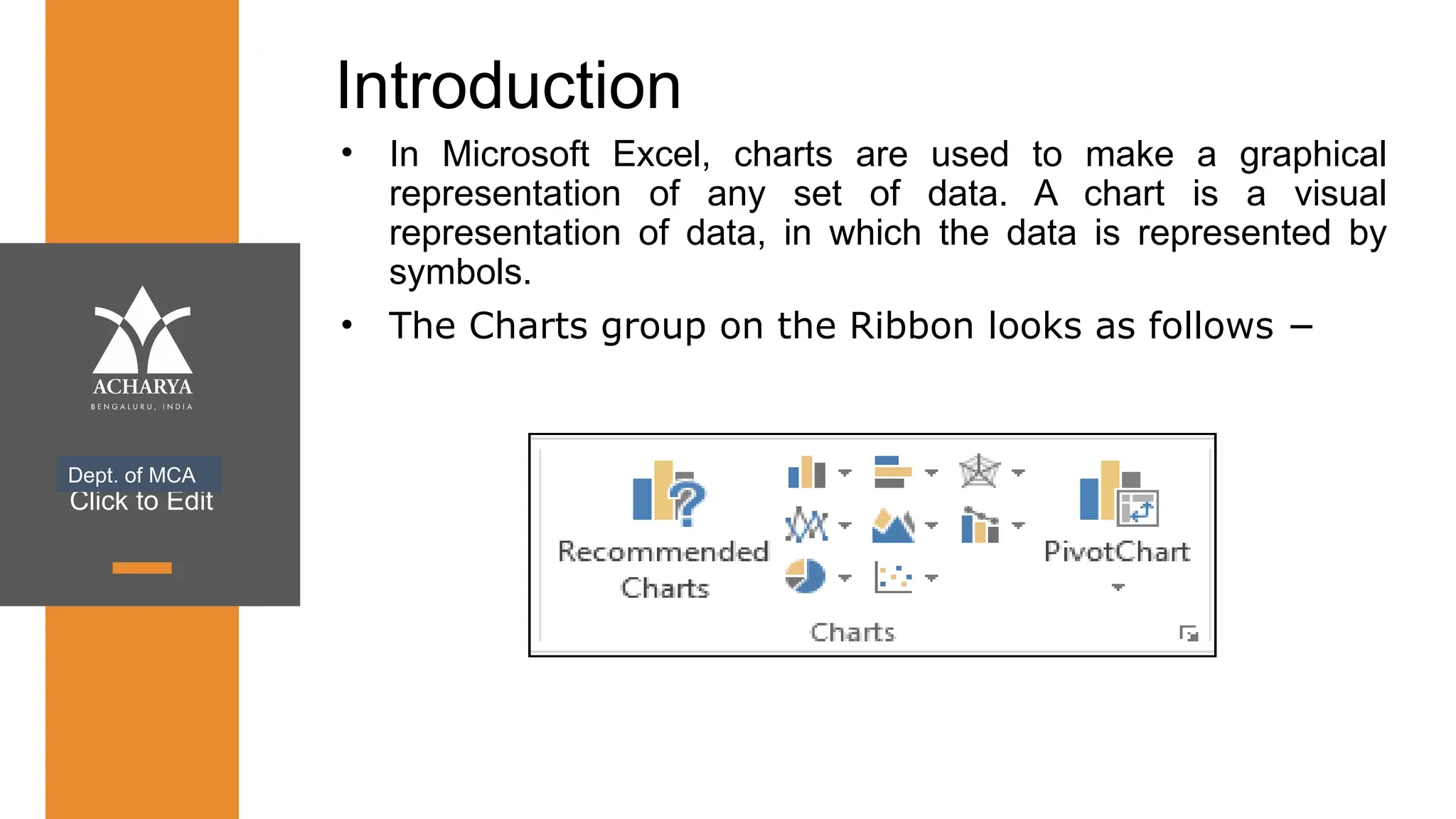 ACHARYA
BENGALURU, INDIA

Dept. of MCA
Click to Edit

Introduction

• In Microsoft Excel, charts are used to make a graphical representation of any set of data. A chart is a visual representation of data, in which the data is represented by symbols.

• The Charts group on the Ribbon looks as follows –

Recommended Charts

PivotChart

Charts